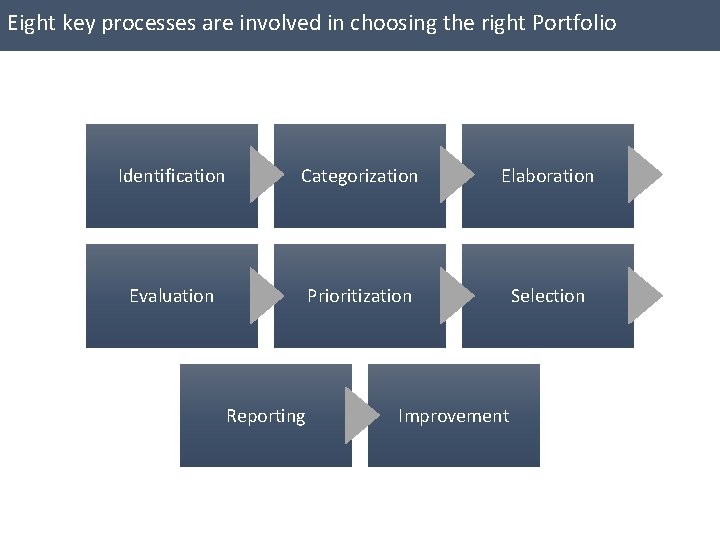 Eight key processes are involved in choosing the right Portfolio

Identification

Categorization

Elaboration

Evaluation

Prioritization

Selection

Reporting

Improvement